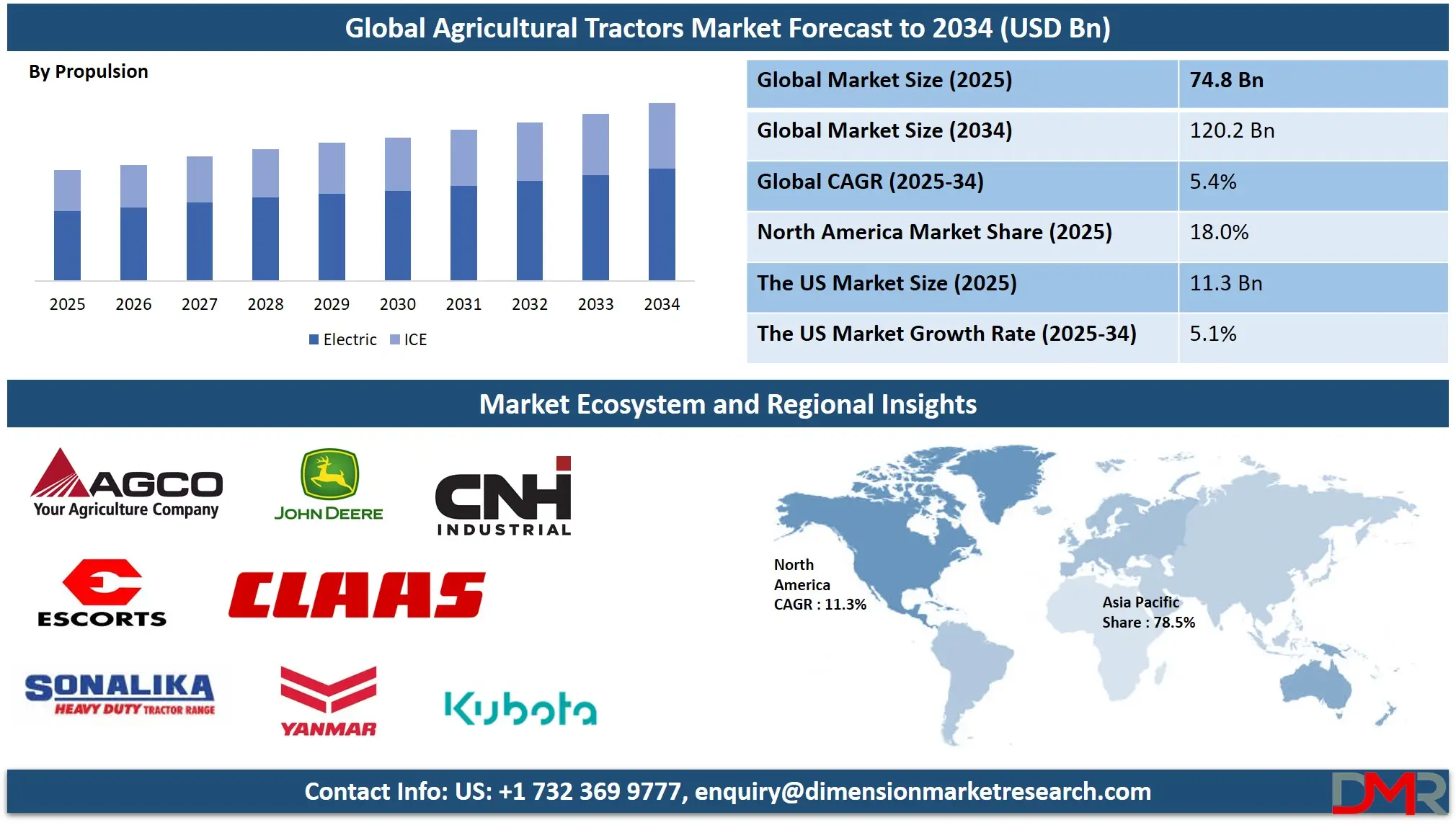 Global Agricultural Tractors Market Forecast to 2034 (USD Bn)

By Propulsion

2025 2026 2027 2028 2029 2030 2031 2032 2033 2034

Electric ICE

| Global Market Size (2025) | 74.8 Bn |
|---|---|
| Global Market Size (2034) | 120.2 Bn |
| Global CAGR (2025-34) | 5.4% |
| North America Market Share (2025) | 18.0% |
| The US Market Size (2025) | 11.3 Bn |
| The US Market Growth Rate (2025-34) | 5.1% |

Market Ecosystem and Regional Insights

AGCO Your Agriculture Company

JOHN DEERE

CNH INDUSTRIAL

ESCORTS

CLAAS

SONALIKA HEAVY DUTY TRACTOR RANGE

YANMAR

Kubota

North America CAGR : 11.3%

Asia Pacific Share : 78.5%

Contact Info: US: +1 732 369 9777, enquiry@dimensionmarketresearch.com

DMR